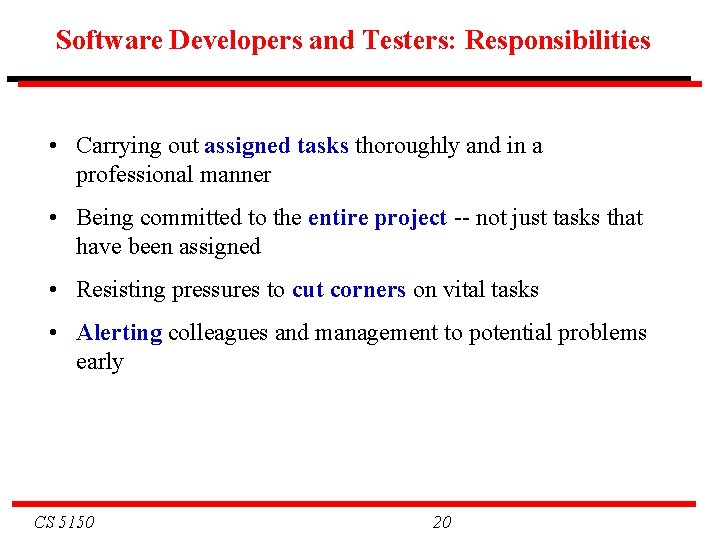 Software Developers and Testers: Responsibilities

• Carrying out assigned tasks thoroughly and in a professional manner

• Being committed to the entire project -- not just tasks that have been assigned

• Resisting pressures to cut corners on vital tasks

• Alerting colleagues and management to potential problems early

CS 5150

20